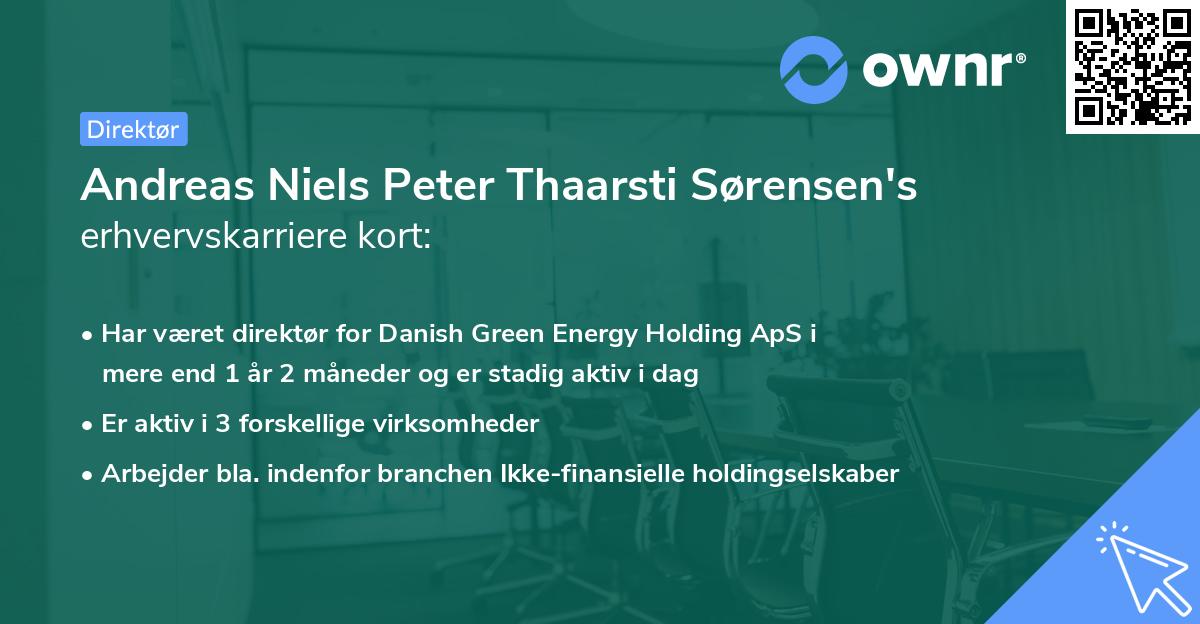 ownr®

Direktør

Andreas Niels Peter Thaarsti Sørensen's erhvervskarriere kort:

• Har været direktør for Danish Green Energy Holding ApS i mere end 1 år 2 måneder og er stadig aktiv i dag
• Er aktiv i 3 forskellige virksomheder
• Arbejder bla. indenfor branchen Ikke-finansielle holdingselskaber